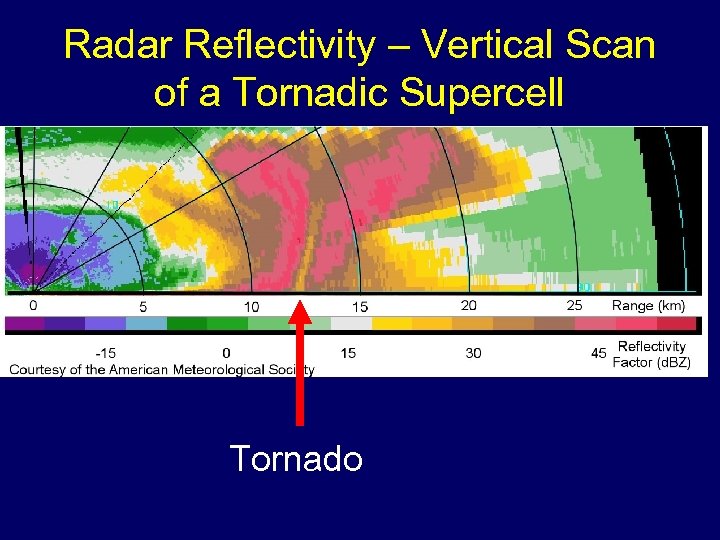 Radar Reflectivity – Vertical Scan of a Tornadic Supercell

0 5 10 15 20 25 Range (km)

-15 0 15 30 45 Reflectivity Factor (dBZ)

Courtesy of the American Meteorological Society

Tornado